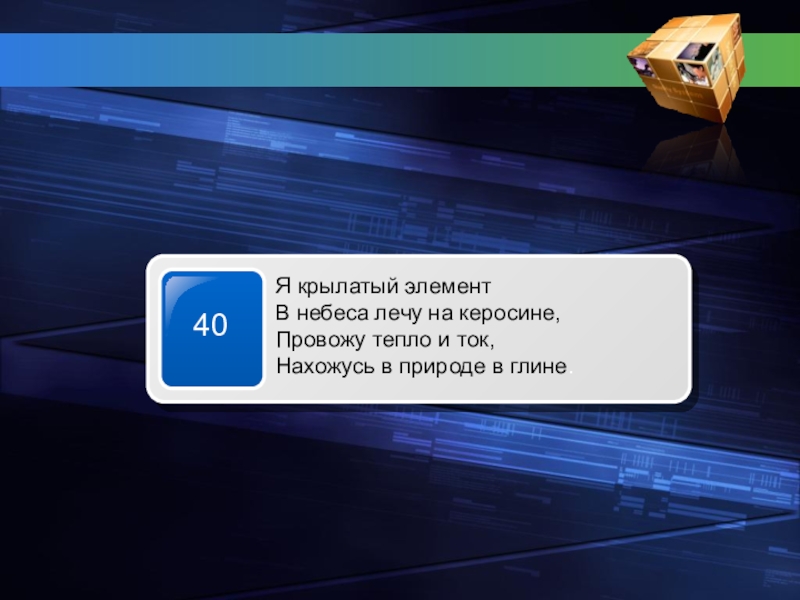 40

Я крылатый элемент
В небеса лечу на керосине,
Провожу тепло и ток,
Нахожусь в природе в глине.